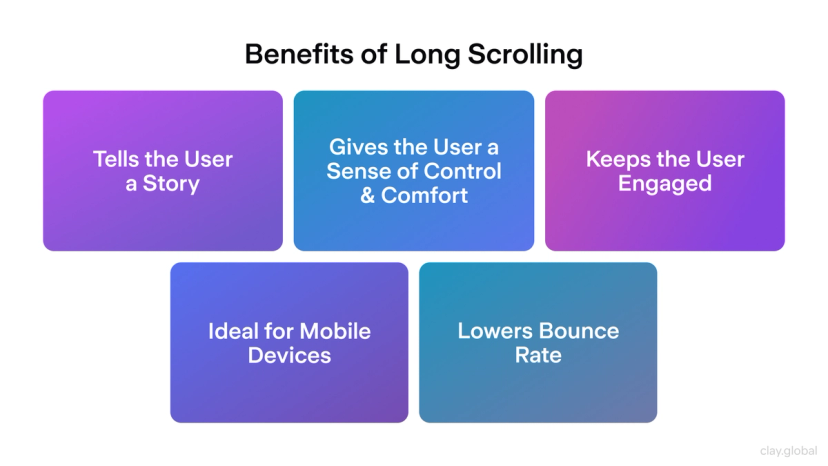 Benefits of Long Scrolling

Tells the User a Story

Gives the User a Sense of Control & Comfort

Keeps the User Engaged

Ideal for Mobile Devices

Lowers Bounce Rate

clay.global